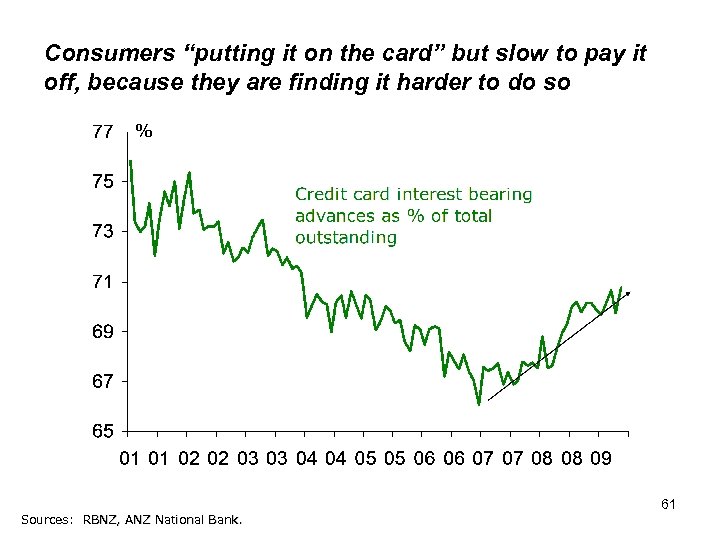 Consumers “putting it on the card” but slow to pay it off, because they are finding it harder to do so

77 %
75
73
71
69
67
65

Credit card interest bearing advances as % of total outstanding

01 01 02 02 03 03 04 04 05 05 06 06 07 07 08 08 09

61

Sources: RBNZ, ANZ National Bank.